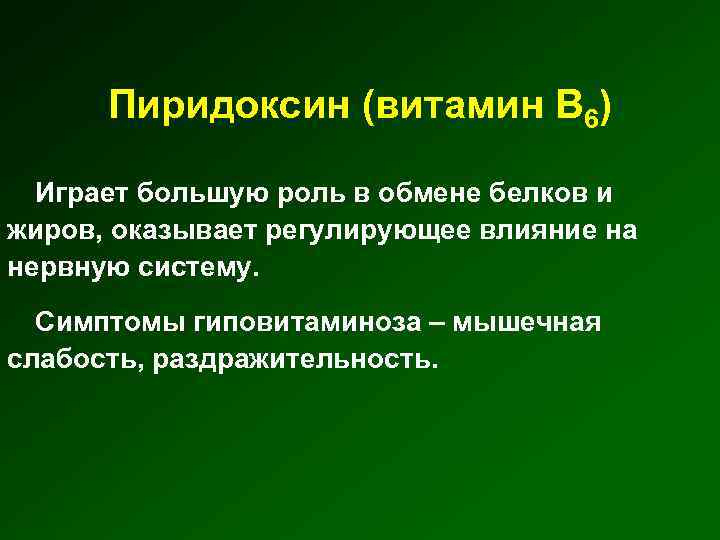 Пиридоксин (витамин $B_6$)

Играет большую роль в обмене белков и жиров, оказывает регулирующее влияние на нервную систему.

Симптомы гиповитаминоза – мышечная слабость, раздражительность.